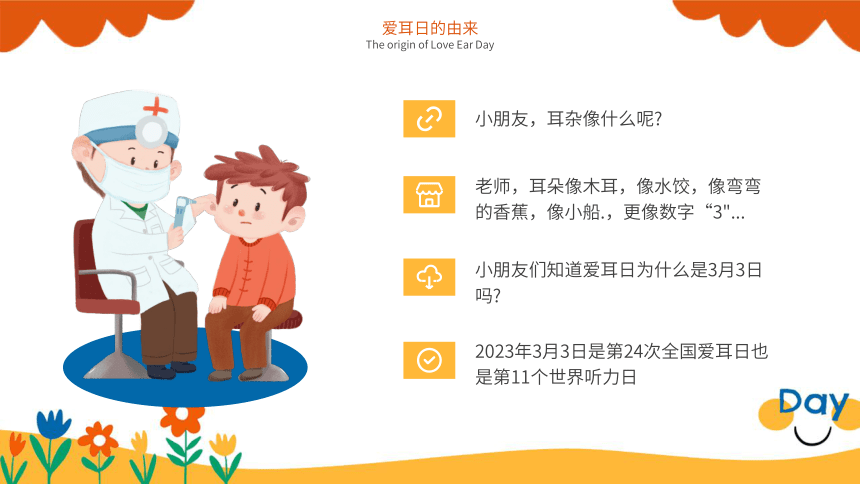 爱耳日的由来
The origin of Love Ear Day

小朋友，耳杂像什么呢?

老师，耳朵像木耳，像水饺，像弯弯的香蕉，像小船.，更像数字“3"...

小朋友们知道爱耳日为什么是3月3日吗?

2023年3月3日是第24次全国爱耳日也是第11个世界听力日

Day